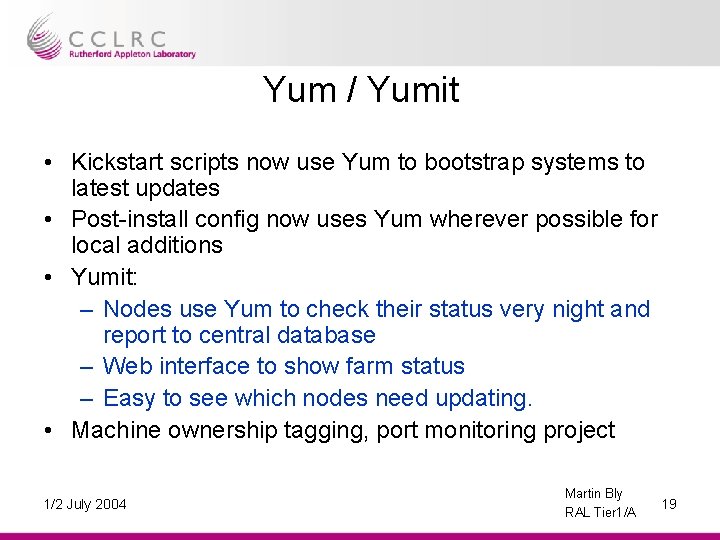 CCLRC
Rutherford Appleton Laboratory

Yum / Yumit

• Kickstart scripts now use Yum to bootstrap systems to latest updates
• Post-install config now uses Yum wherever possible for local additions
• Yumit:
– Nodes use Yum to check their status very night and report to central database
– Web interface to show farm status
– Easy to see which nodes need updating.
• Machine ownership tagging, port monitoring project

1/2 July 2004

Martin Bly
RAL Tier1/A

19